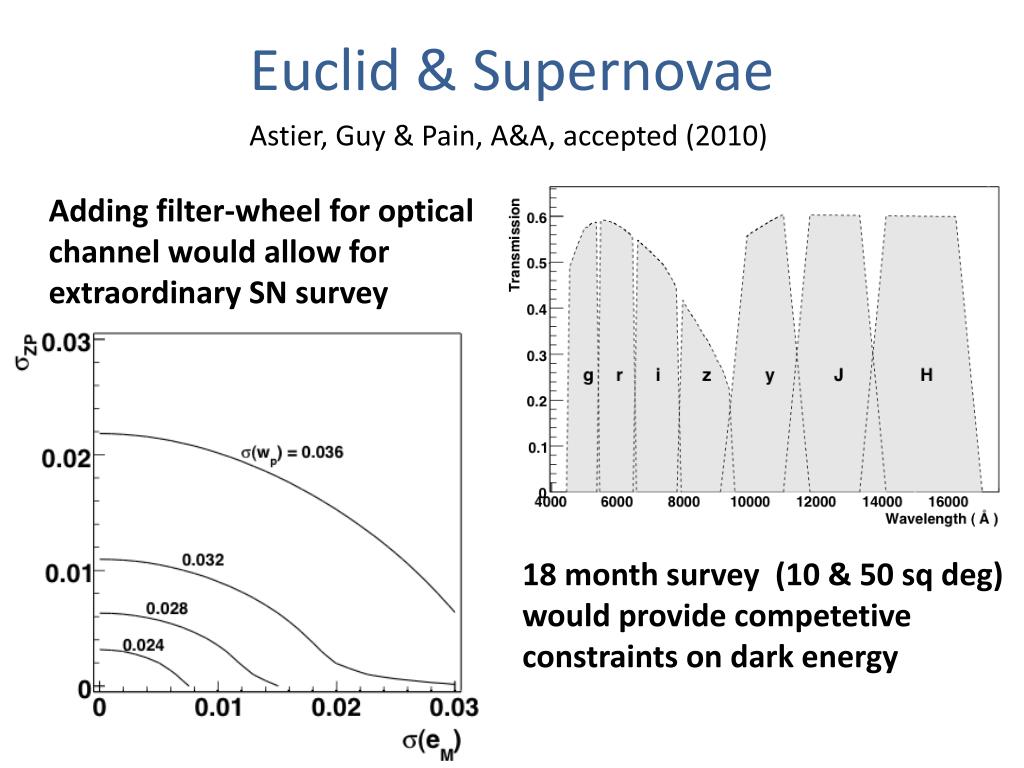 Euclid & Supernovae

Astier, Guy & Pain, A&A, accepted (2010)

Adding filter-wheel for optical channel would allow for extraordinary SN survey

$\sigma_{ZP}$
0.03
0.02
0.01
0
$\sigma(w_p) = 0.036$
0.032
0.028
0.024
0
0.01
0.02
0.03
$\sigma(e_M)$

Transmission
0.6
0.5
0.4
0.3
0.2
0.1
0
g
r
i
z
y
J
H
4000
6000
8000
10000
12000
14000
16000
Wavelength ( Å )

18 month survey (10 & 50 sq deg) would provide competetive constraints on dark energy